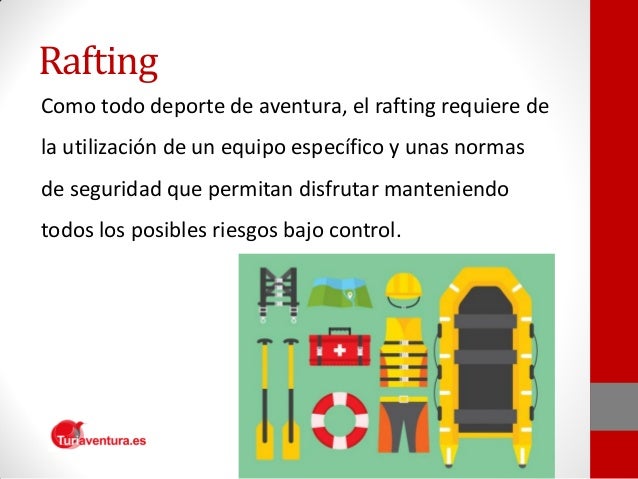 Rafting

Como todo deporte de aventura, el rafting requiere de la utilización de un equipo específico y unas normas de seguridad que permitan disfrutar manteniendo todos los posibles riesgos bajo control.

Turiaventura.es